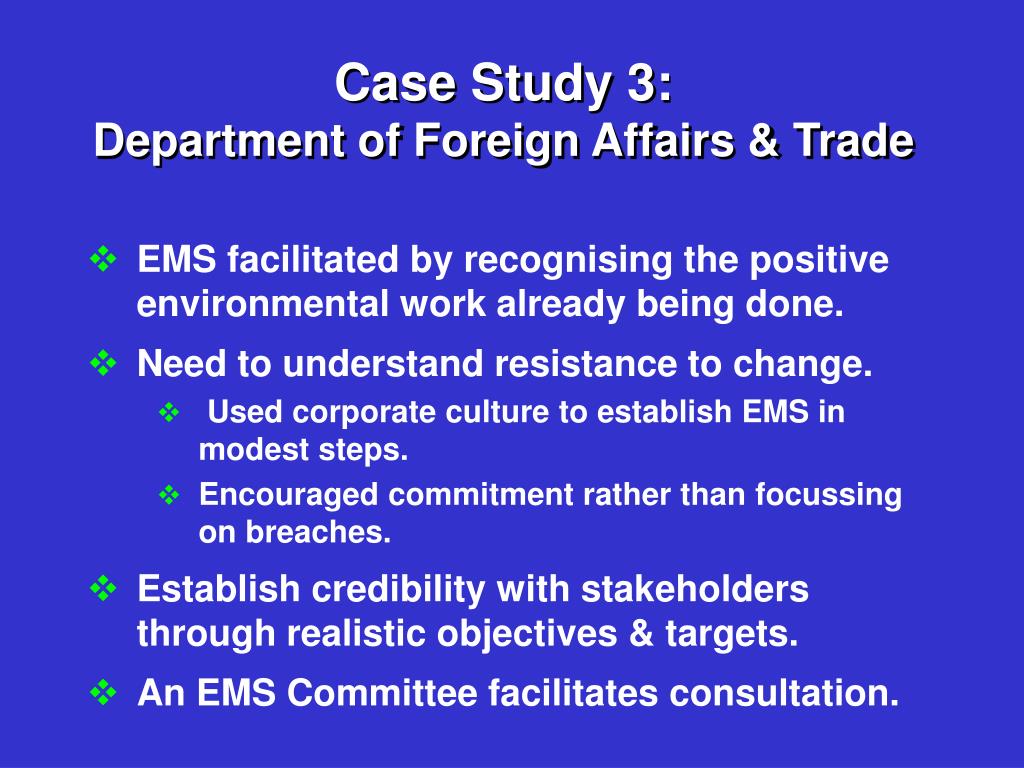 Case Study 3:
Department of Foreign Affairs & Trade

❖ EMS facilitated by recognising the positive environmental work already being done.

❖ Need to understand resistance to change.

❖ Used corporate culture to establish EMS in modest steps.

❖ Encouraged commitment rather than focussing on breaches.

❖ Establish credibility with stakeholders through realistic objectives & targets.

❖ An EMS Committee facilitates consultation.